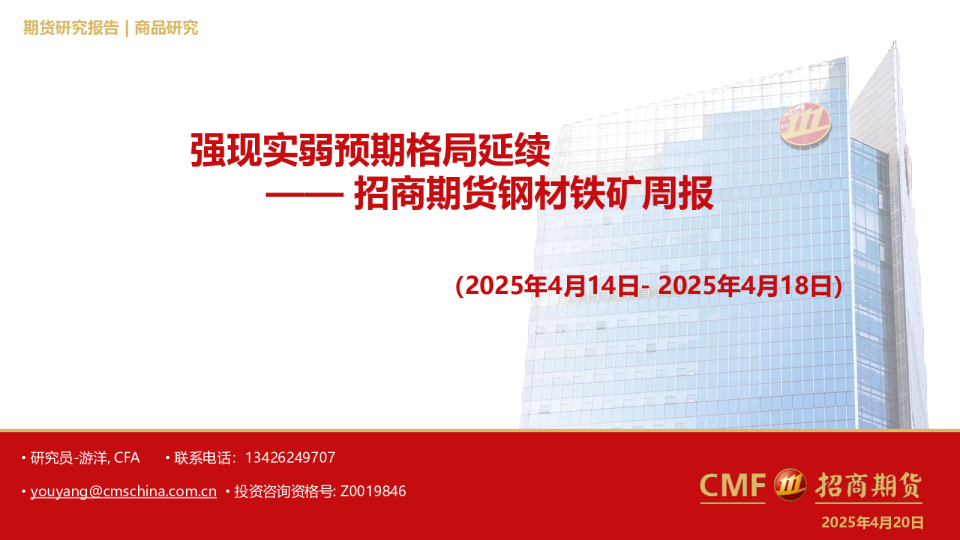 期货研究报告 | 商品研究

强现实弱预期格局延续
—— 招商期货钢材铁矿周报

(2025年4月14日- 2025年4月18日)

• 研究员-游洋, CFA • 联系电话：13426249707

• youyang@cmschina.com.cn • 投资咨询资格号: Z0019846

CMF 招商期货

2025年4月20日